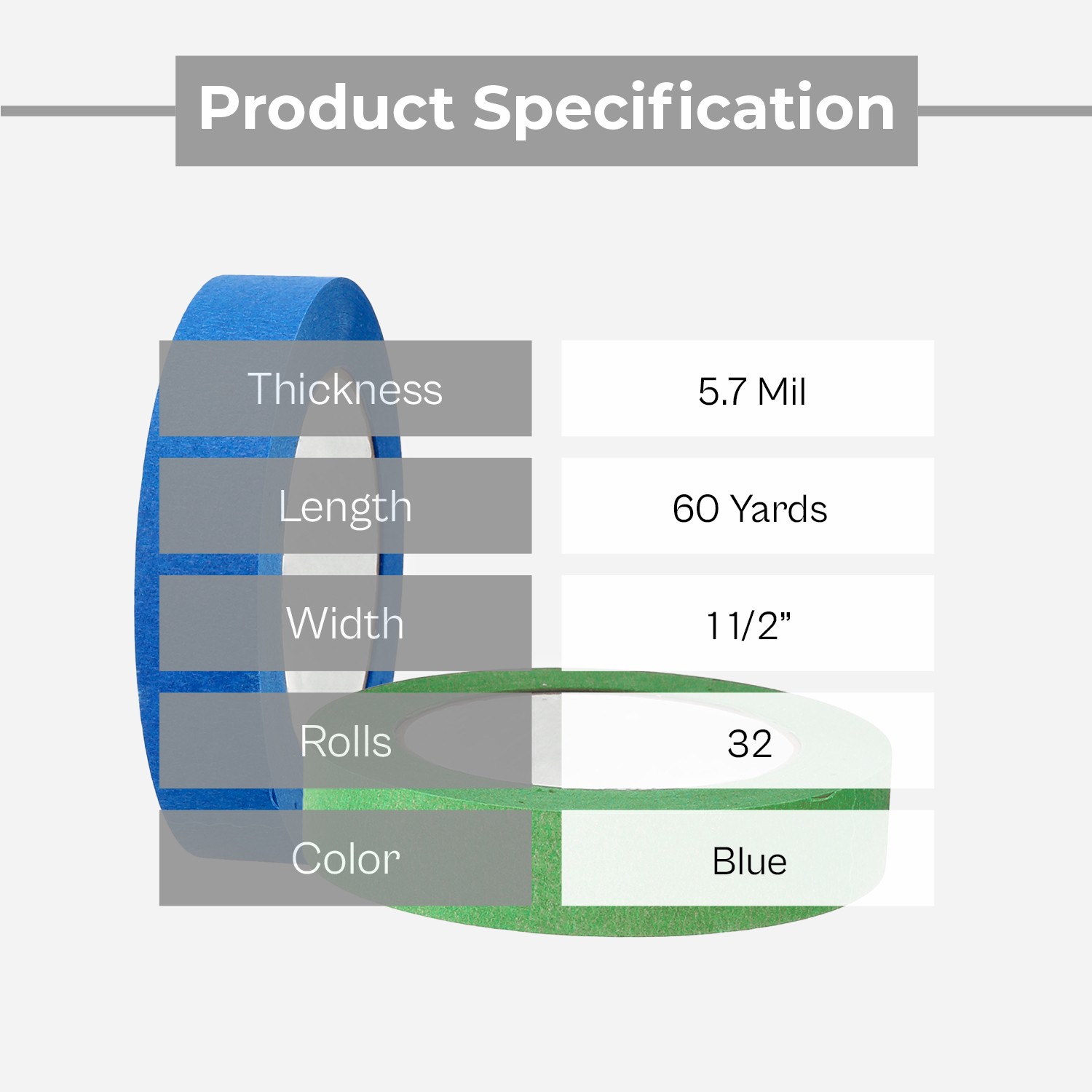 Product Specification

| Thickness | 5.7 Mil |
|---|---|
| Length | 60 Yards |
| Width | 1 1/2” |
| Rolls | 32 |
| Color | Blue |